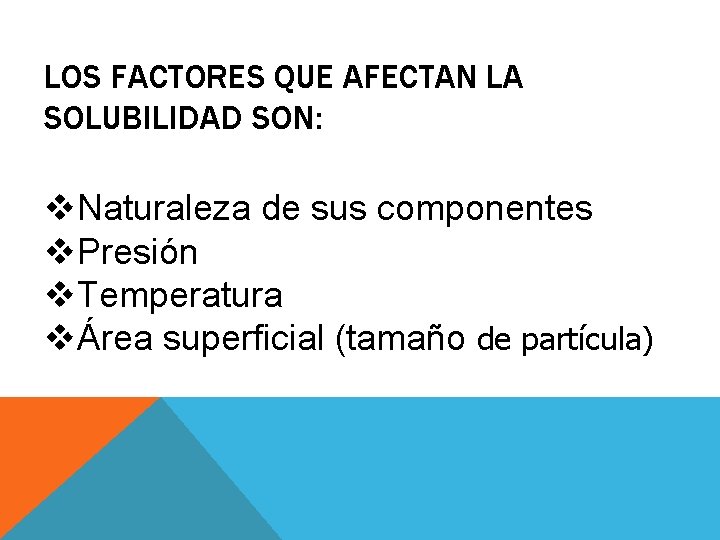 LOS FACTORES QUE AFECTAN LA SOLUBILIDAD SON:

❖Naturaleza de sus componentes
❖Presión
❖Temperatura
❖Área superficial (tamaño de partícula)